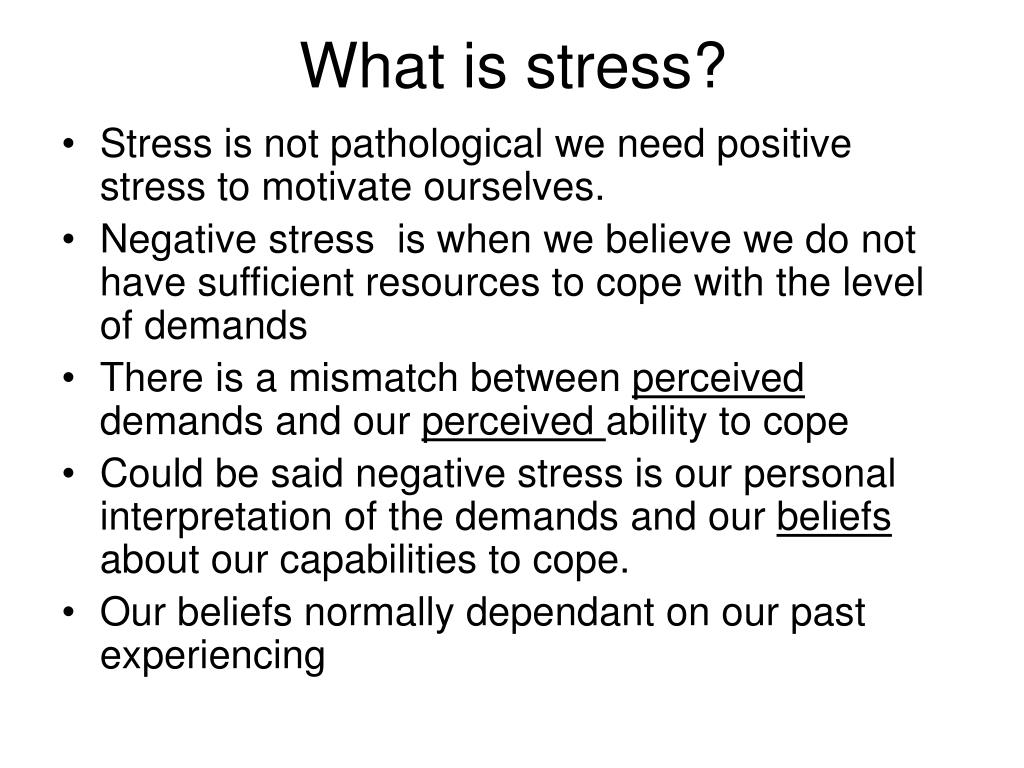 What is stress?

• Stress is not pathological we need positive stress to motivate ourselves.
• Negative stress is when we believe we do not have sufficient resources to cope with the level of demands
• There is a mismatch between perceived demands and our perceived ability to cope
• Could be said negative stress is our personal interpretation of the demands and our beliefs about our capabilities to cope.
• Our beliefs normally dependant on our past experiencing